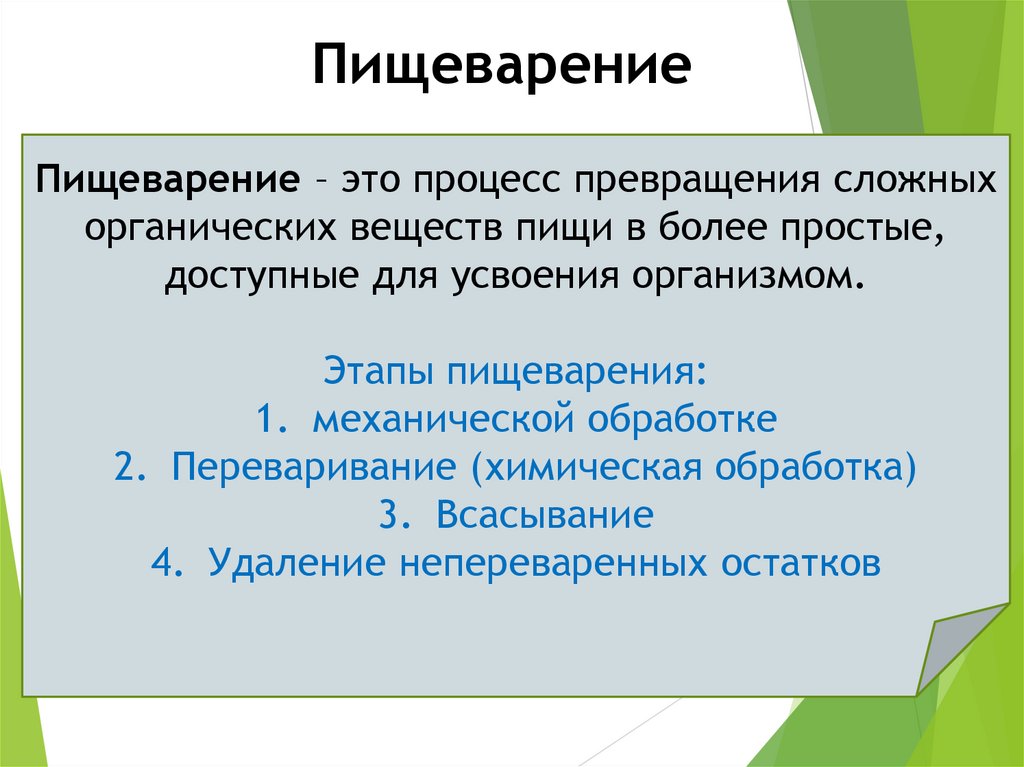 Пищеварение

Пищеварение – это процесс превращения сложных органических веществ пищи в более простые, доступные для усвоения организмом.

Этапы пищеварения:
1. механической обработке
2. Переваривание (химическая обработка)
3. Всасывание
4. Удаление непереваренных остатков